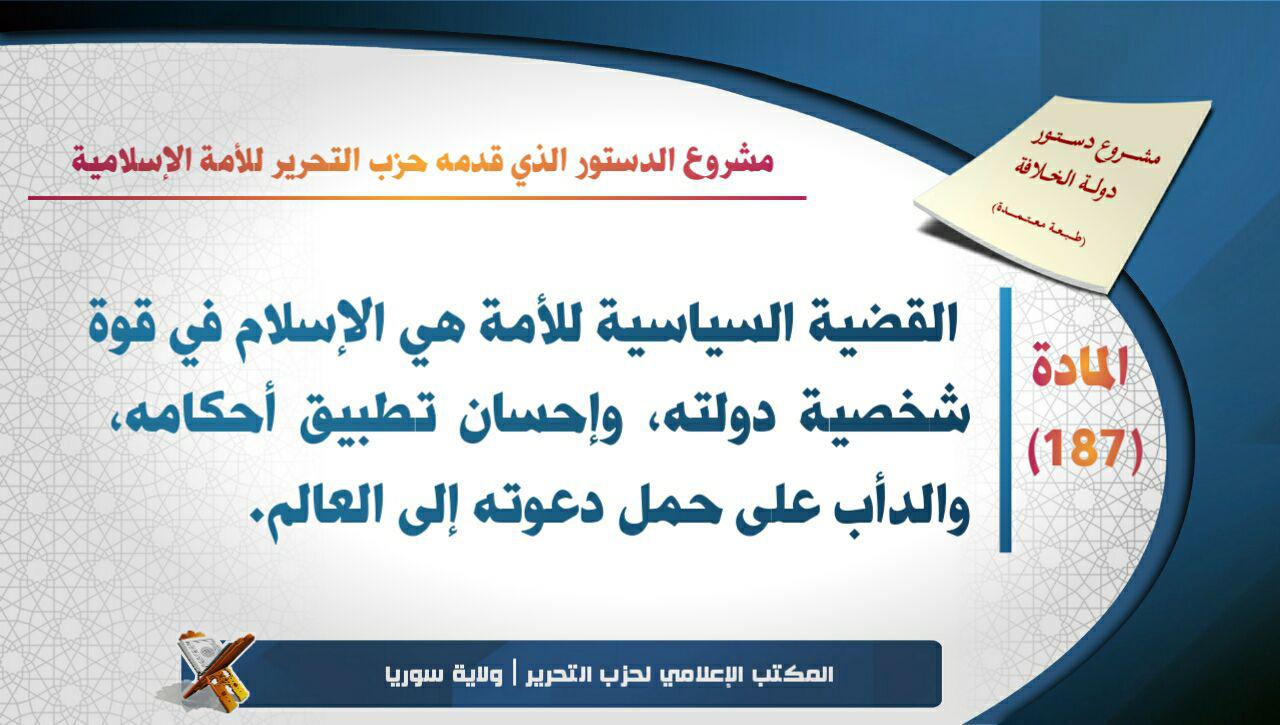 مشروع الدستور الذي قدمه حزب التحرير للأمة الإسلامية

مشروع دستور
دولة الخلافة
(طبعة معتمدة)

المادة
(187)

القضية السياسية للأمة هي الإسلام في قوة شخصية دولته، وإحسان تطبيق أحكامه، والدأب على حمل دعوته إلى العالم.

المكتب الإعلامي لحزب التحرير | ولاية سوريا